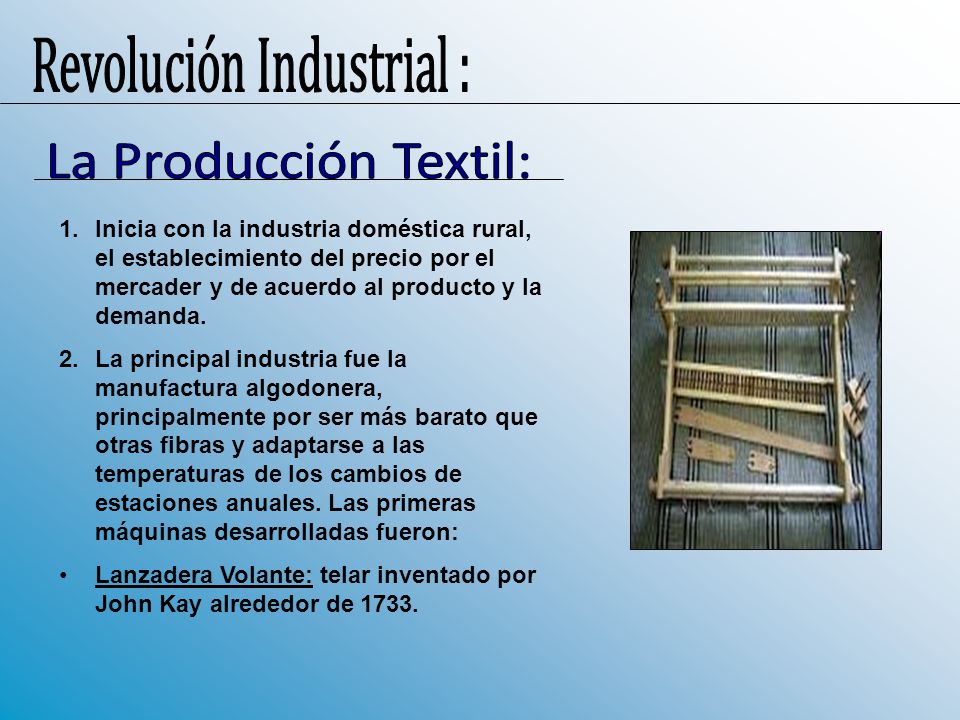 Revolución Industrial :

La Producción Textil:

1. Inicia con la industria doméstica rural, el establecimiento del precio por el mercader y de acuerdo al producto y la demanda.

2. La principal industria fue la manufactura algodonera, principalmente por ser más barato que otras fibras y adaptarse a las temperaturas de los cambios de estaciones anuales. Las primeras máquinas desarrolladas fueron:

• Lanzadera Volante: telar inventado por John Kay alrededor de 1733.